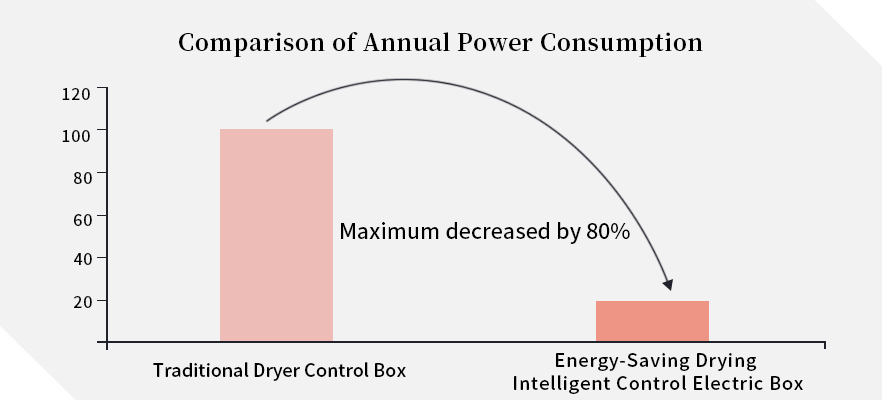 Comparison of Annual Power Consumption

120
100
80
60
40
20

Maximum decreased by 80%

Traditional Dryer Control Box

Energy-Saving Drying Intelligent Control Electric Box